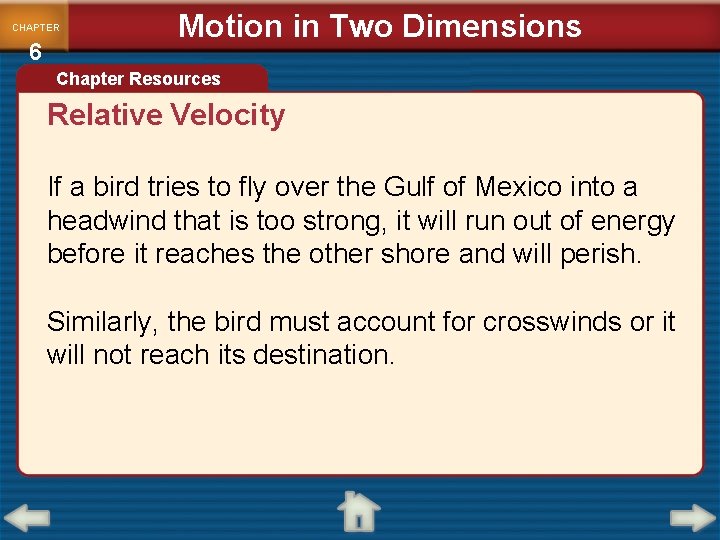 CHAPTER
6

Motion in Two Dimensions

Chapter Resources

Relative Velocity

If a bird tries to fly over the Gulf of Mexico into a headwind that is too strong, it will run out of energy before it reaches the other shore and will perish.

Similarly, the bird must account for crosswinds or it will not reach its destination.